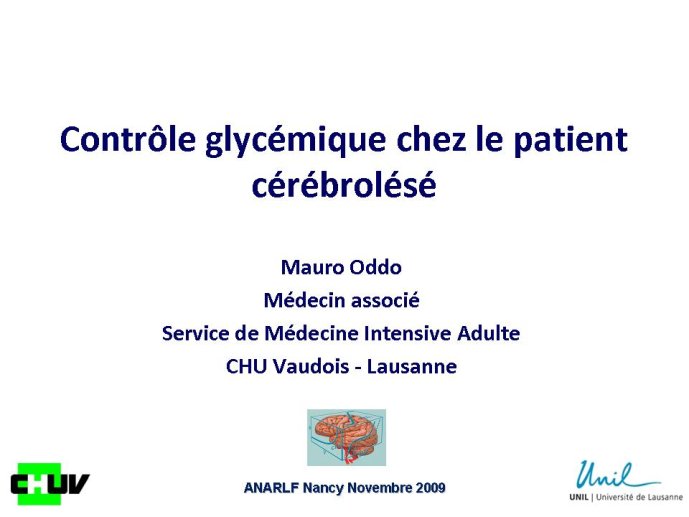 Contrôle glycémique chez le patient cérébrolésé

Mauro Oddo
Médecin associé
Service de Médecine Intensive Adulte
CHU Vaudois - Lausanne

CHUV

ANARLF Nancy Novembre 2009

Unil
UNIL | Université de Lausanne